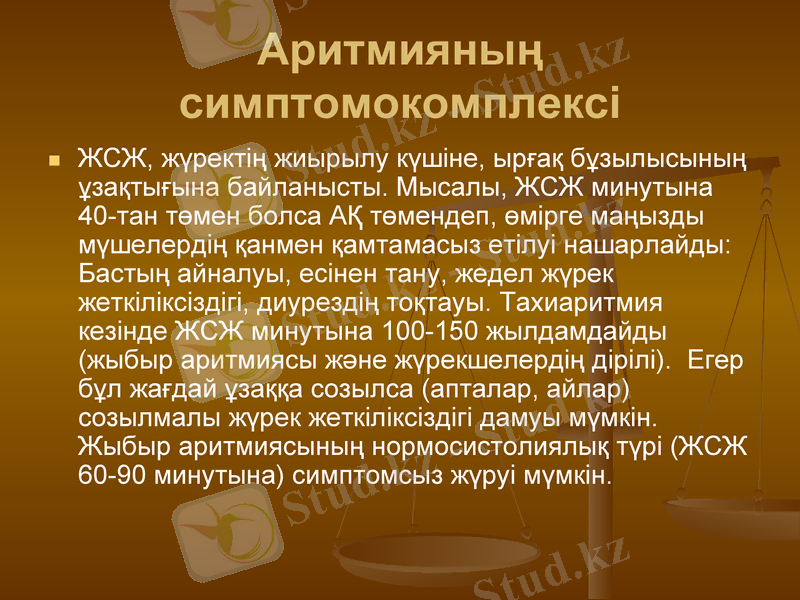 Аритмияның симптомокомплексі

ЖСЖ, жүректің жиырылу күшіне, ырғақ бұзылысының ұзақтығына байланысты. Мысалы, ЖСЖ минутына 40-тан төмен болса АҚ төмендеп, өмірге маңызды мүшелердің қанмен қамтамасыз етілуі нашарлайды: Бастың айналуы, есінен тану, жедел жүрек жеткіліксіздігі, диурездің тоқтауы. Тахиаритмия кезінде ЖСЖ минутына 100-150 жылдамдайды (жыбыр аритмиясы және жүрекшелердің дірілі). Егер бұл жағдай ұзаққа созылса (апталар, айлар) созылмалы жүрек жеткіліксіздігі дамуы мүмкін. Жыбыр аритмиясының нормосистолиялық түрі (ЖСЖ 60-90 минутына) симптомсыз жүруі мүмкін.

Stud.kz Stud.kz Stud.kz Stud.kz